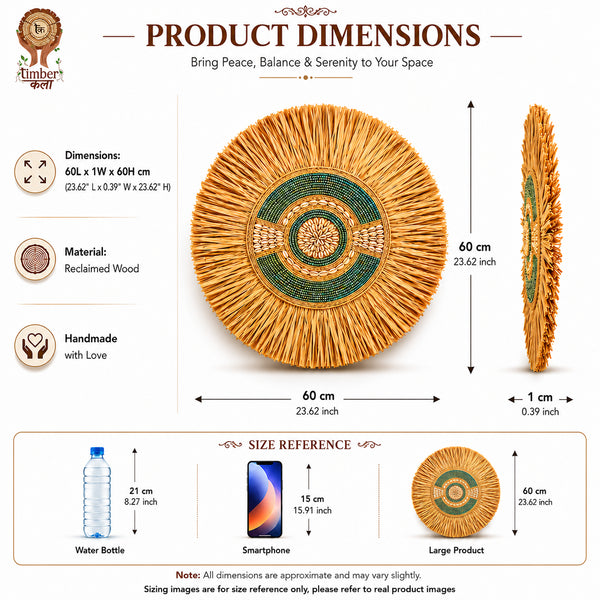 timber
कला

PRODUCT DIMENSIONS

Bring Peace, Balance & Serenity to Your Space

Dimensions:
60L x 1W x 60H cm
(23.62" L x 0.39" W x 23.62" H)

Material:
Reclaimed Wood

Handmade
with Love

60 cm
23.62 inch

60 cm
23.62 inch

1 cm
0.39 inch

SIZE REFERENCE

21 cm
8.27 inch

Water Bottle

15 cm
15.91 inch

Smartphone

60 cm
23.62 inch

Large Product

Note: All dimensions are approximate and may vary slightly.

Sizing images are for size reference only, please refer to real product images